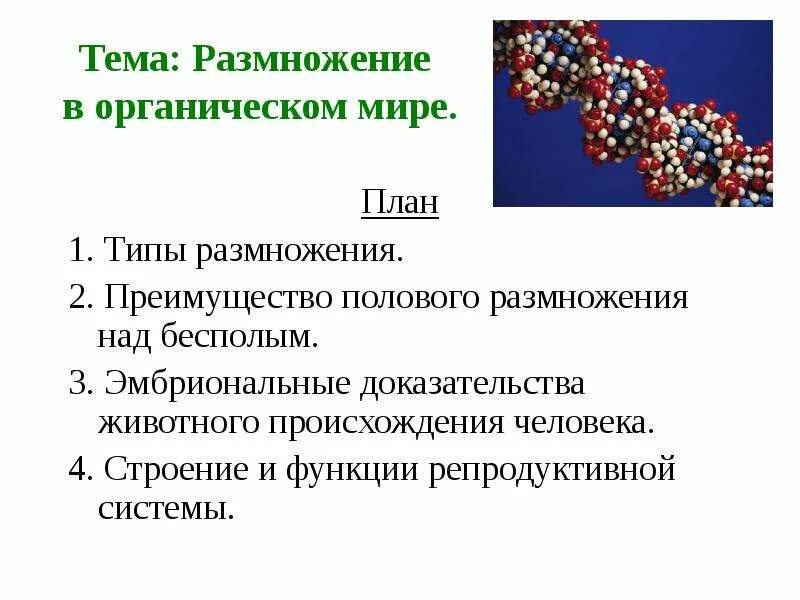 Тема: Размножение в органическом мире.

План

1. Типы размножения.

2. Преимущество полового размножения над бесполым.

3. Эмбриональные доказательства животного происхождения человека.

4. Строение и функции репродуктивной системы.